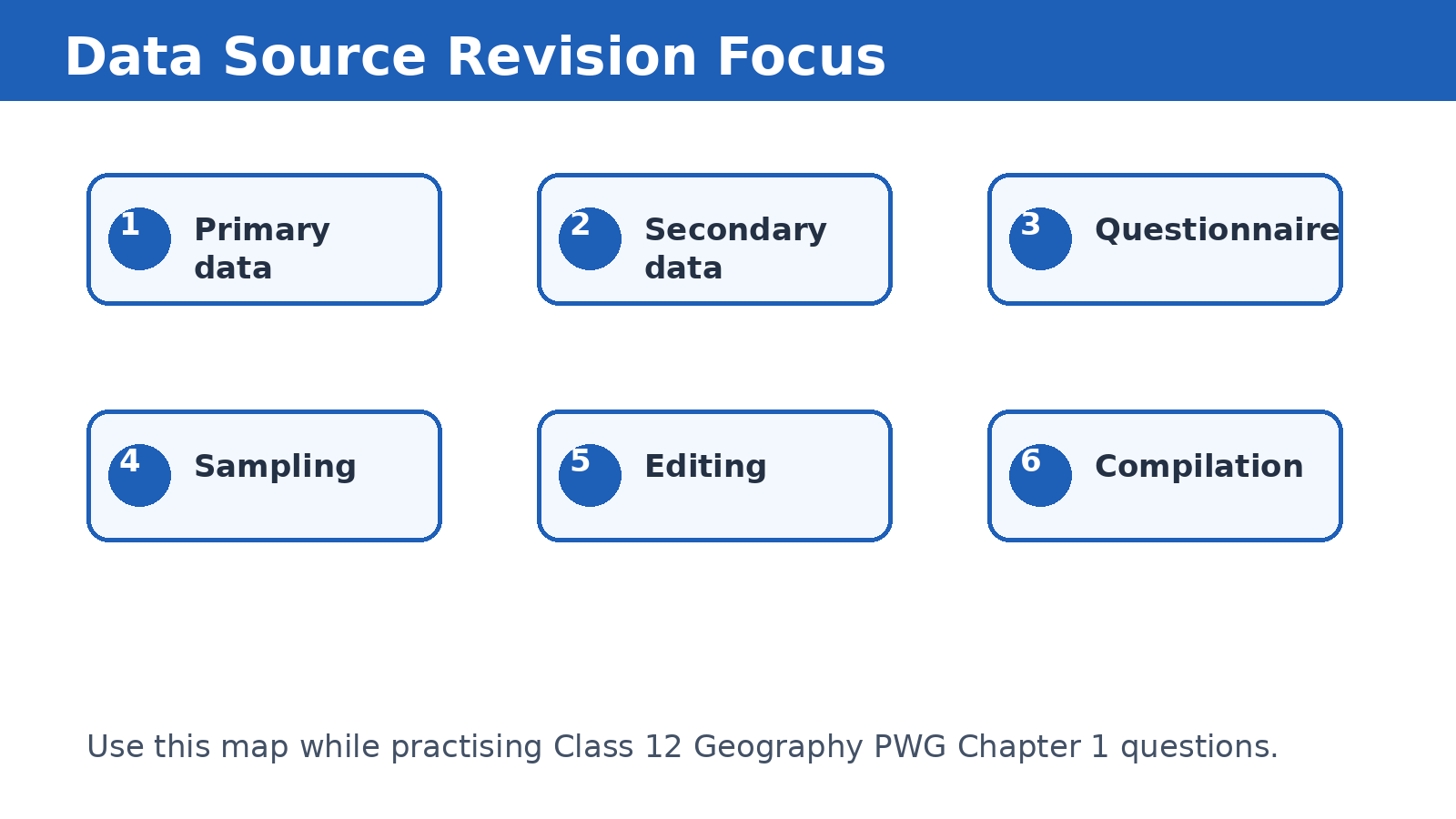 Data Source Revision Focus

1 Primary data

2 Secondary data

3 Questionnaire

4 Sampling

5 Editing

6 Compilation

Use this map while practising Class 12 Geography PWG Chapter 1 questions.